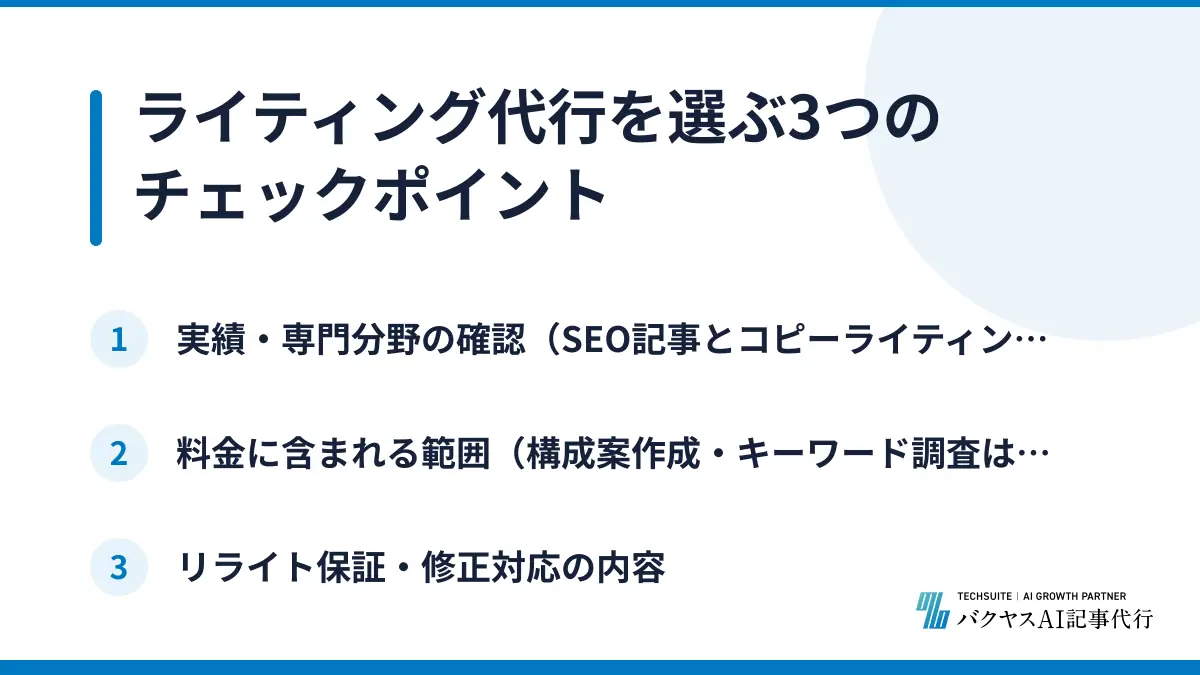 ライティング代行を選ぶ3つのチェックポイント

1 実績・専門分野の確認（SEO記事とコピーライティン…

2 料金に含まれる範囲（構成案作成・キーワード調査は…

3 リライト保証・修正対応の内容

TECHSUITE | AI GROWTH PARTNER
バクヤスAI記事代行